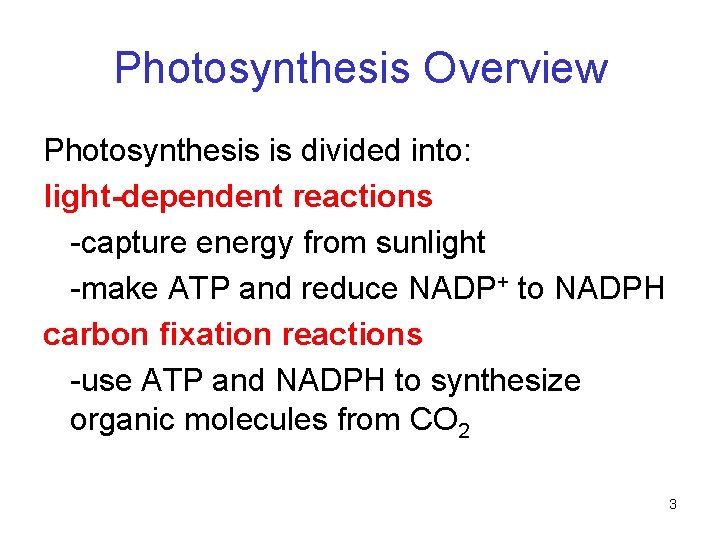 Photosynthesis Overview

Photosynthesis is divided into:

light-dependent reactions

-capture energy from sunlight

-make ATP and reduce $NADP^+$ to NADPH

carbon fixation reactions

-use ATP and NADPH to synthesize organic molecules from $CO_2$

3